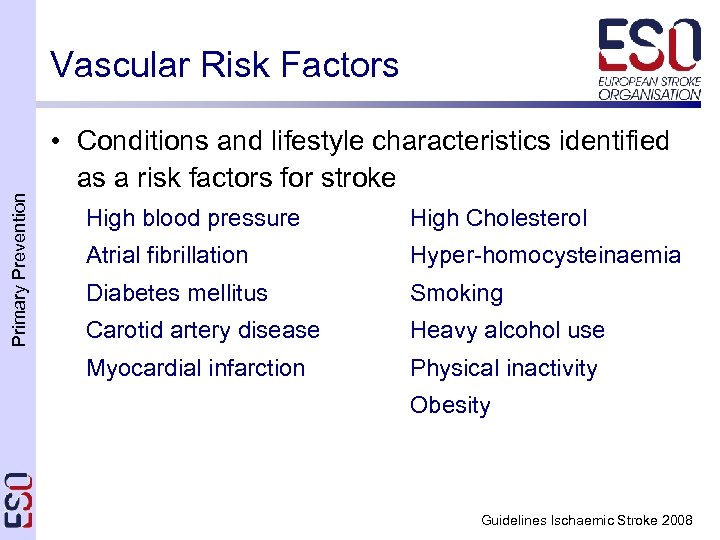 Vascular Risk Factors

ESO
EUROPEAN STROKE ORGANISATION

Primary Prevention

• Conditions and lifestyle characteristics identified as a risk factors for stroke

High blood pressure
Atrial fibrillation
Diabetes mellitus
Carotid artery disease
Myocardial infarction

High Cholesterol
Hyper-homocysteinaemia
Smoking
Heavy alcohol use
Physical inactivity
Obesity

ESO

Guidelines Ischaemic Stroke 2008